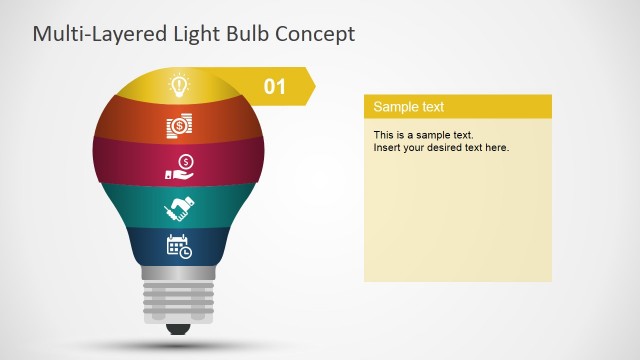 Multi-Layered Light Bulb Concept

01

Sample text

This is a sample text.
Insert your desired text here.